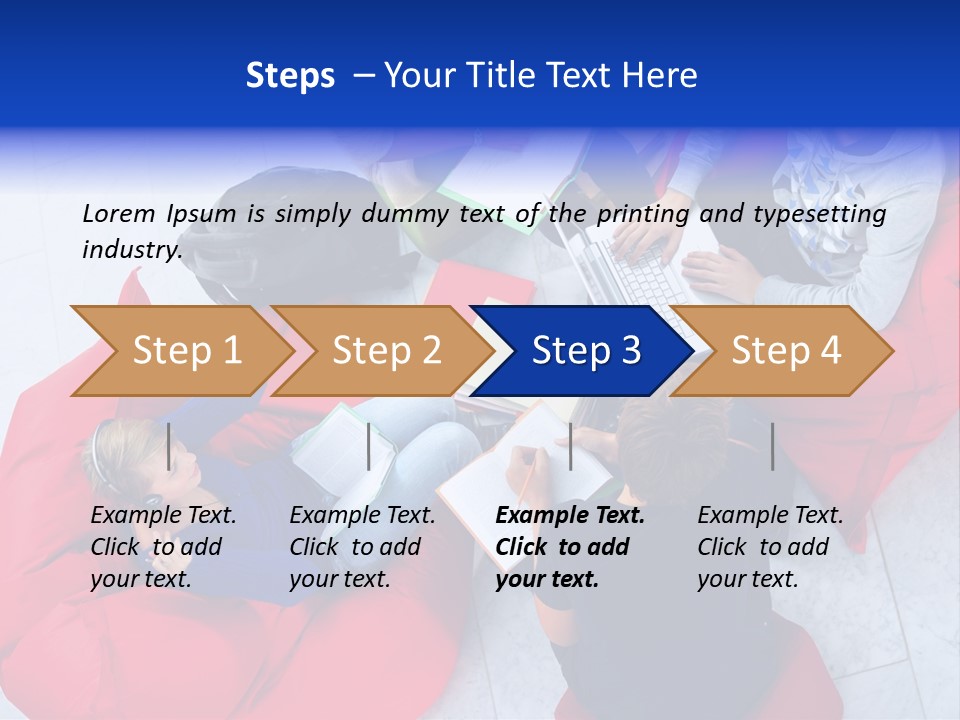 Steps – Your Title Text Here

Lorem Ipsum is simply dummy text of the printing and typesetting industry.

Step 1
Step 2
Step 3
Step 4

Example Text. Click to add your text.

Example Text. Click to add your text.

Example Text. Click to add your text.

Example Text. Click to add your text.